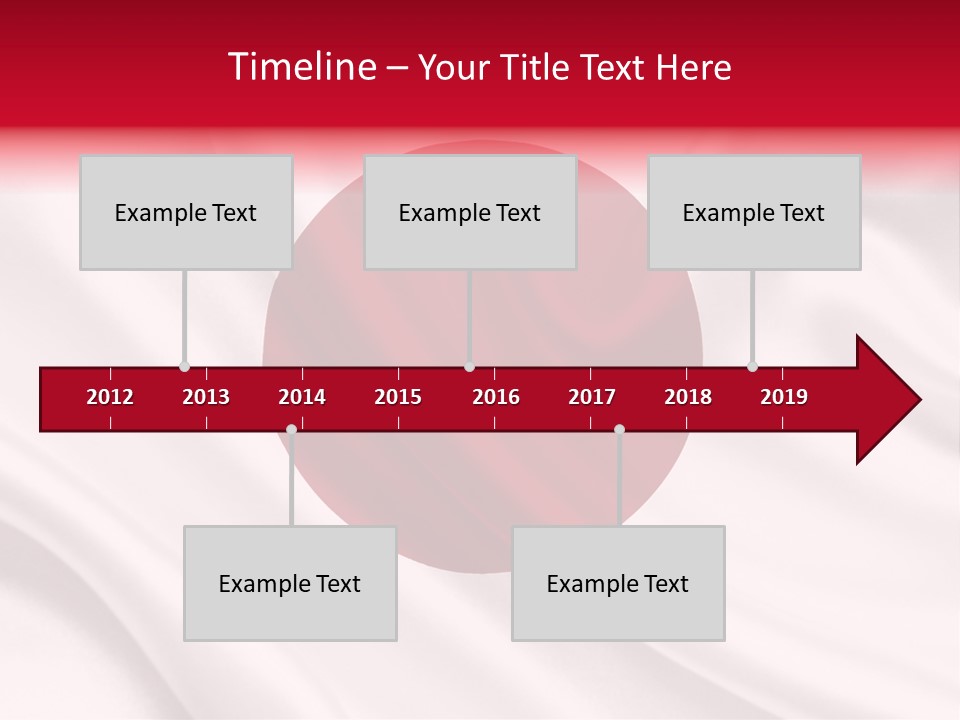 Timeline – Your Title Text Here

Example Text

Example Text

Example Text

2012 2013 2014 2015 2016 2017 2018 2019

Example Text

Example Text